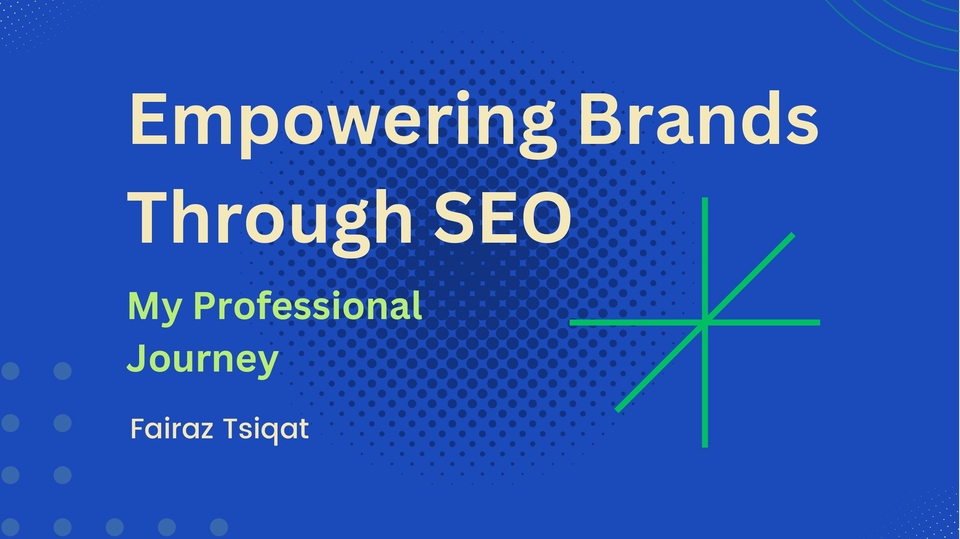 Empowering Brands Through SEO

My Professional Journey

Fairaz Tsiqat